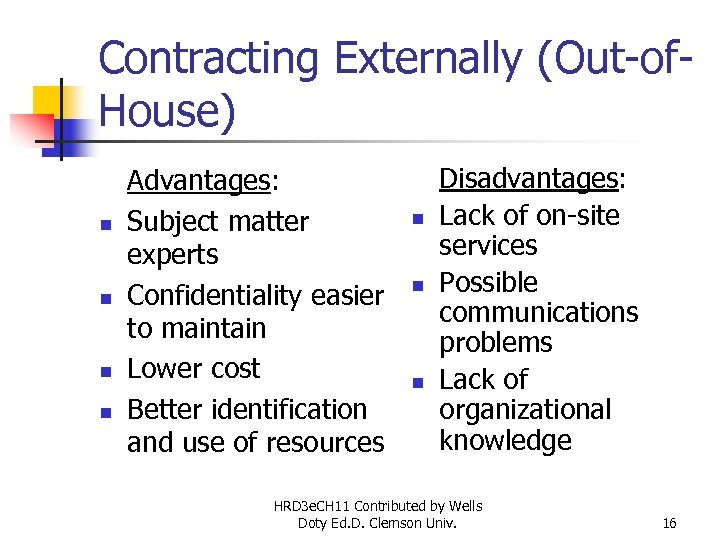 Contracting Externally (Out-of-House)

Advantages:

- Subject matter experts
- Confidentiality easier to maintain
- Lower cost
- Better identification and use of resources

Disadvantages:

- Lack of on-site services
- Possible communications problems
- Lack of organizational knowledge

HRD3eCH11 Contributed by Wells Doty Ed.D. Clemson Univ.

16